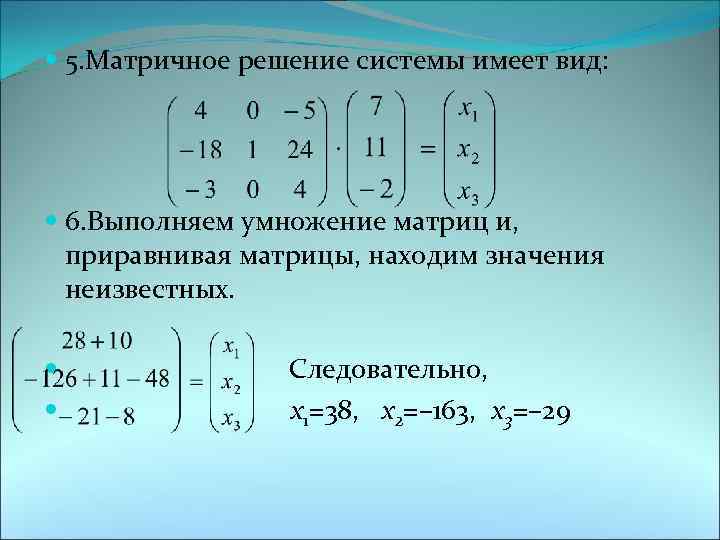 5.Матричное решение системы имеет вид:

$\begin{pmatrix} 4 & 0 & -5 \\ -18 & 1 & 24 \\ -3 & 0 & 4 \end{pmatrix} \cdot \begin{pmatrix} 7 \\ 11 \\ -2 \end{pmatrix} = \begin{pmatrix} x_1 \\ x_2 \\ x_3 \end{pmatrix}$

6.Выполняем умножение матриц и, приравнивая матрицы, находим значения неизвестных.

$\begin{pmatrix} 28+10 \\ -126+11-48 \\ -21-8 \end{pmatrix} = \begin{pmatrix} x_1 \\ x_2 \\ x_3 \end{pmatrix}$

Следовательно,

$x_1=38$, $x_2=-163$, $x_3=-29$